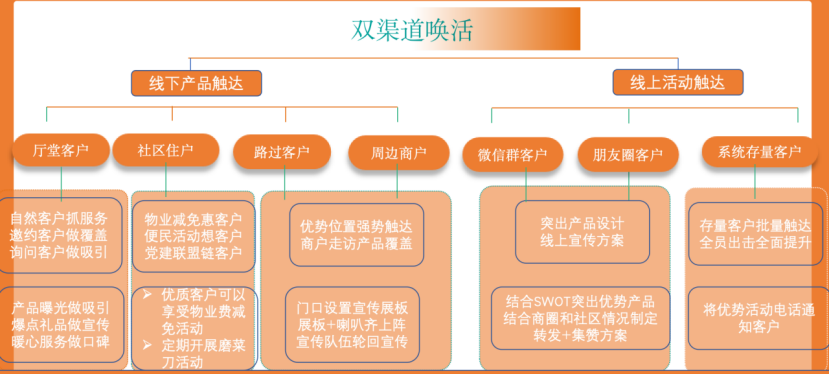 双渠道唤活

线下产品触达

线上活动触达

厅堂客户

社区住户

路过客户

周边商户

微信群客户

朋友圈客户

系统存量客户

自然客户抓服务
邀约客户做覆盖
询问客户做吸引

产品曝光做吸引
爆点礼品做宣传
暖心服务做口碑

物业减免惠客户
便民活动想客户
党建联盟链客户

➢ 优质客户可以享受物业费减免活动
➢ 定期开展磨菜刀活动

优势位置强势触达
商户走访产品覆盖

门口设置宣传展板
展板+喇叭齐上阵
宣传队伍轮回宣传

突出产品设计
线上宣传方案

结合SWOT突出优势产品
结合商圈和社区情况制定
转发+集赞方案

存量客户批量触达
全员出击全面提升

将优势活动电话通知客户